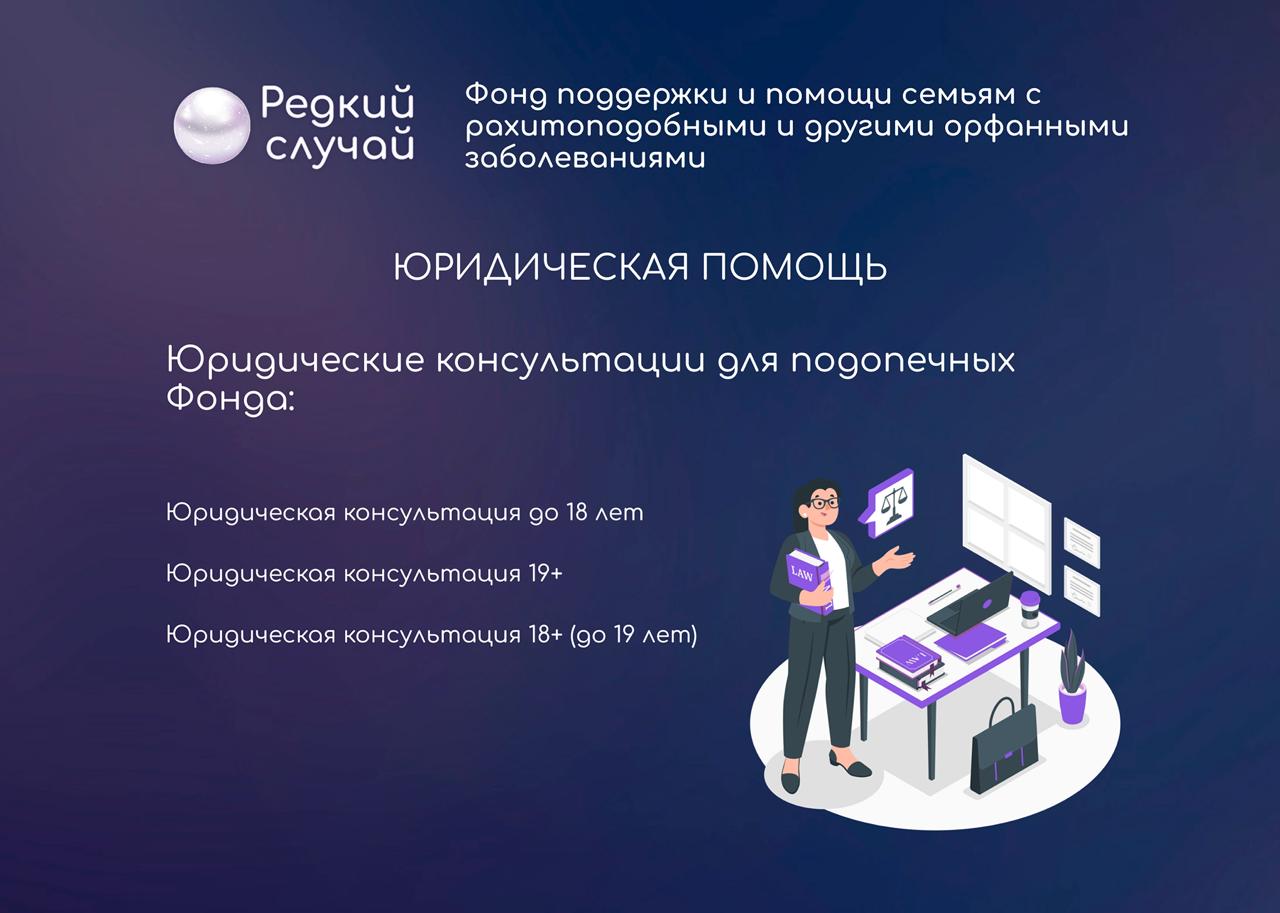 Редкий случай

Фонд поддержки и помощи семьям с рахитоподобными и другими орфанными заболеваниями

ЮРИДИЧЕСКАЯ ПОМОЩЬ

Юридические консультации для подопечных Фонда:

Юридическая консультация до 18 лет

Юридическая консультация 19+

Юридическая консультация 18+ (до 19 лет)

LAW

LAW